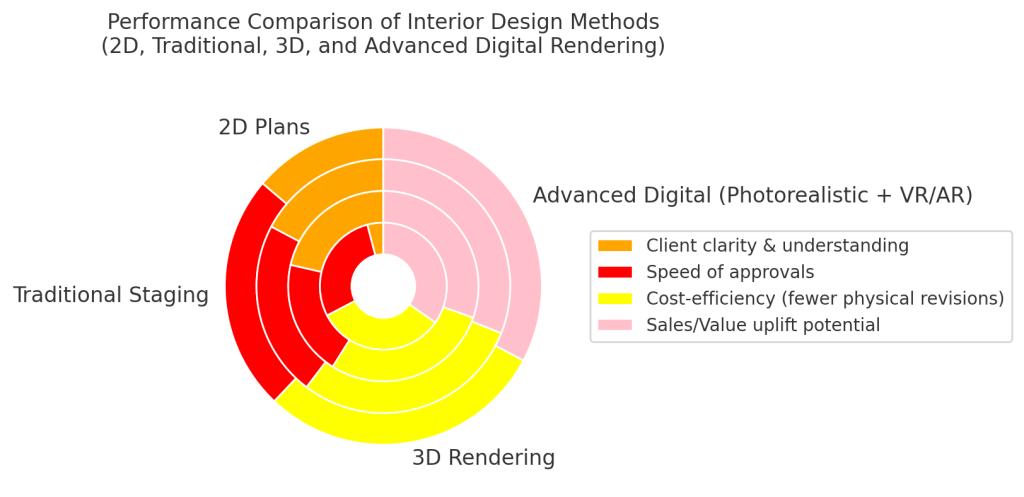 Performance Comparison of Interior Design Methods
(2D, Traditional, 3D, and Advanced Digital Rendering)

2D Plans

Advanced Digital (Photorealistic + VR/AR)

Traditional Staging

3D Rendering

Client clarity & understanding
Speed of approvals
Cost-efficiency (fewer physical revisions)
Sales/Value uplift potential